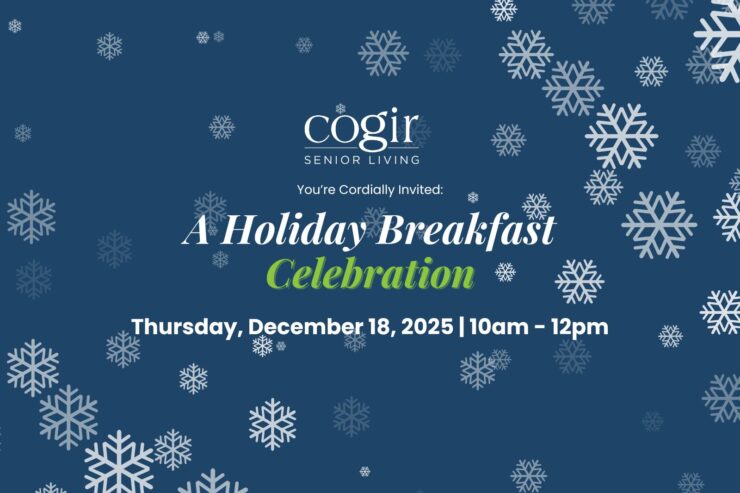 cogir
SENIOR LIVING

You're Cordially Invited:

A Holiday Breakfast Celebration

Thursday, December 18, 2025 | 10am - 12pm